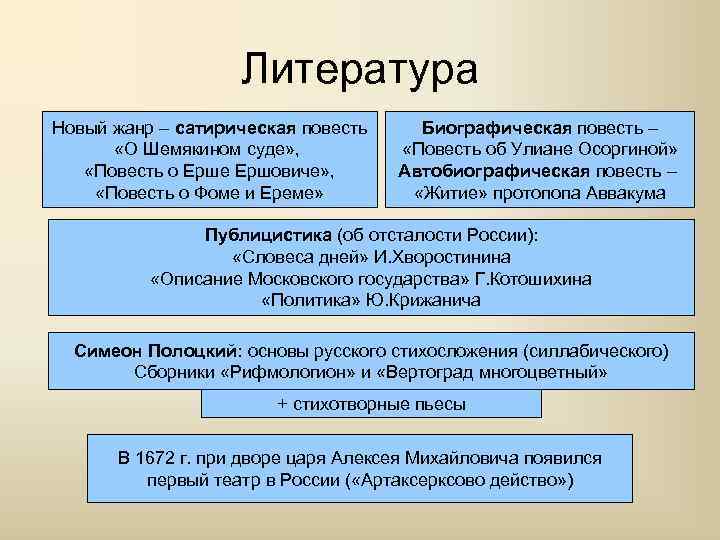 Литература

Новый жанр – сатирическая повесть «О Шемякином суде», «Повесть о Ерше Ершовиче», «Повесть о Фоме и Ереме»

Биографическая повесть – «Повесть об Улиане Осоргиной»
Автобиографическая повесть – «Житие» протопопа Аввакума

Публицистика (об отсталости России):
«Словеса дней» И.Хворостинина
«Описание Московского государства» Г.Котошихина
«Политика» Ю.Крижанича

Симеон Полоцкий: основы русского стихосложения (силлабического)
Сборники «Рифмологион» и «Вертоград многоцветный»

+ стихотворные пьесы

В 1672 г. при дворе царя Алексея Михайловича появился первый театр в России («Артаксерксово действо»)